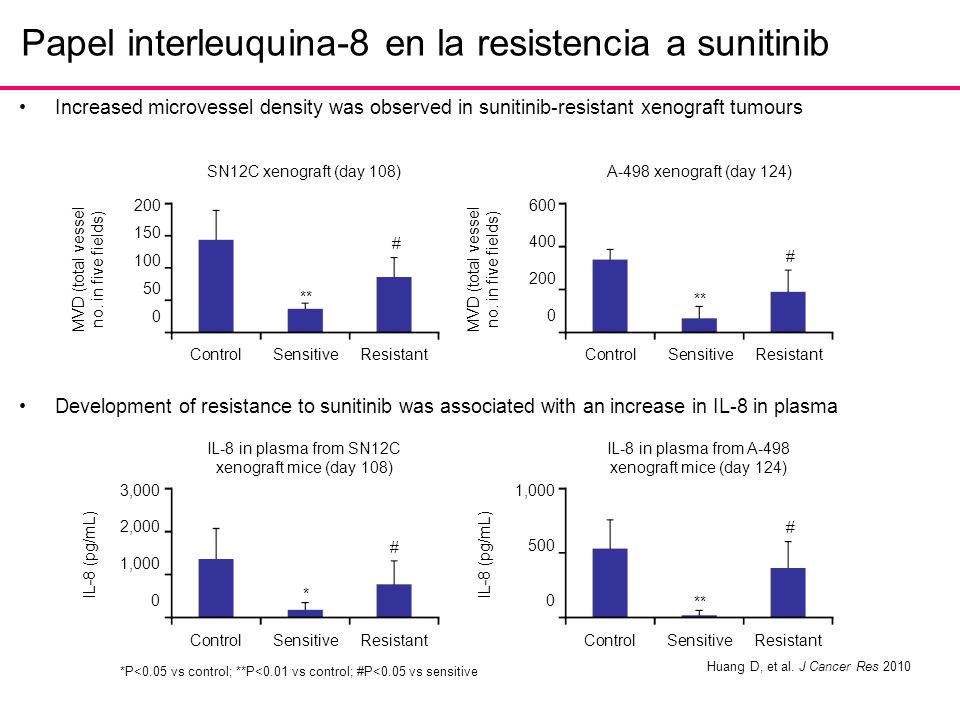 Papel interleuquina-8 en la resistencia a sunitinib

• Increased microvessel density was observed in sunitinib-resistant xenograft tumours

SN12C xenograft (day 108)

MVD (total vessel no. in five fields)

200
150
100
50
0

**
#

Control Sensitive Resistant

A-498 xenograft (day 124)

MVD (total vessel no. in five fields)

600
400
200
0

**
#

Control Sensitive Resistant

• Development of resistance to sunitinib was associated with an increase in IL-8 in plasma

IL-8 in plasma from SN12C xenograft mice (day 108)

IL-8 (pg/mL)

3,000
2,000
1,000
0

*
#

Control Sensitive Resistant

IL-8 in plasma from A-498 xenograft mice (day 124)

IL-8 (pg/mL)

1,000
500
0

**
#

Control Sensitive Resistant

*P<0.05 vs control; **P<0.01 vs control; #P<0.05 vs sensitive

Huang D, et al. J Cancer Res 2010